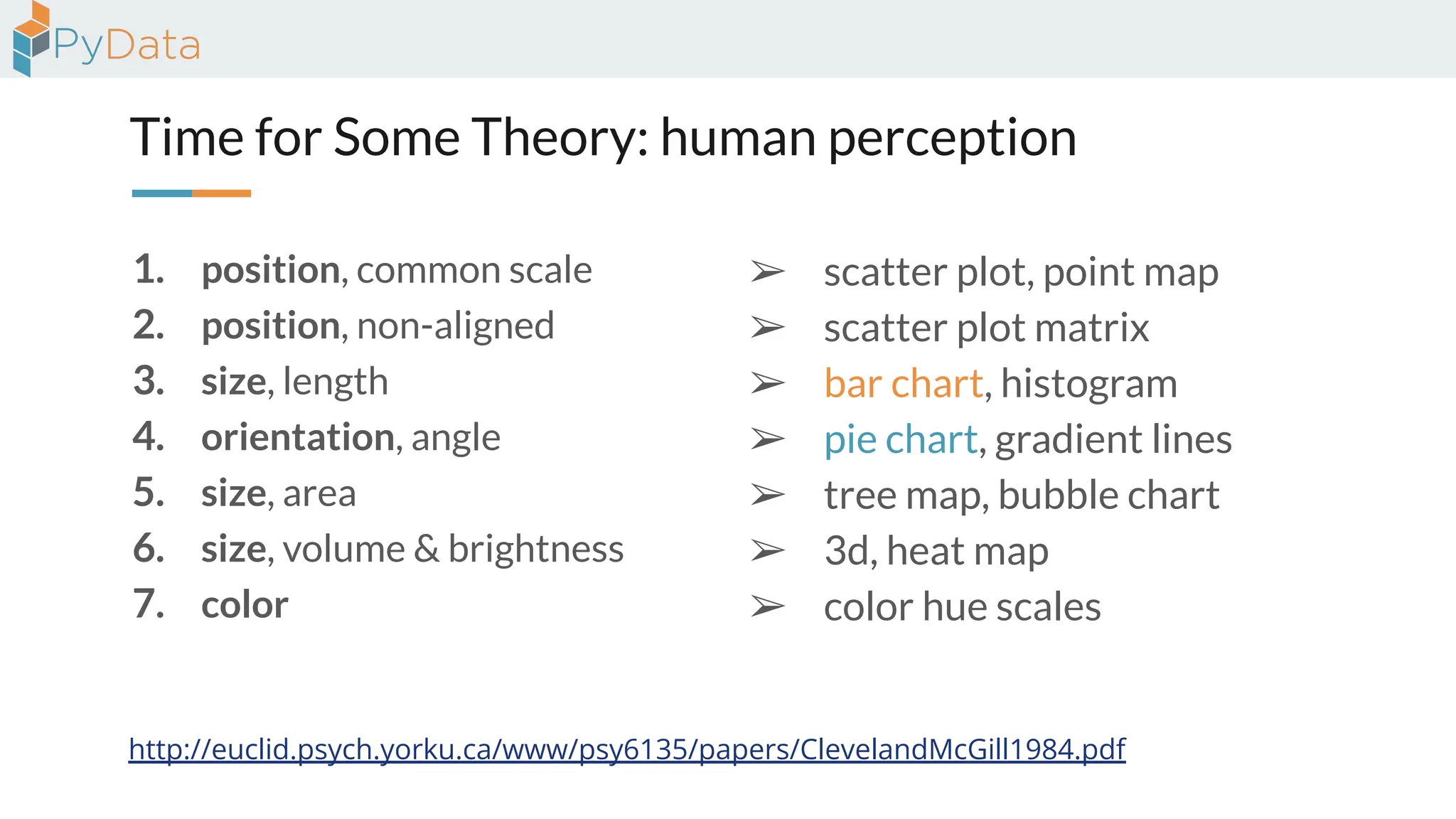 PyData

Time for Some Theory: human perception

1. position, common scale
2. position, non-aligned
3. size, length
4. orientation, angle
5. size, area
6. size, volume & brightness
7. color

➢ scatter plot, point map
➢ scatter plot matrix
➢ bar chart, histogram
➢ pie chart, gradient lines
➢ tree map, bubble chart
➢ 3d, heat map
➢ color hue scales

http://euclid.psych.yorku.ca/www/psy6135/papers/ClevelandMcGill1984.pdf